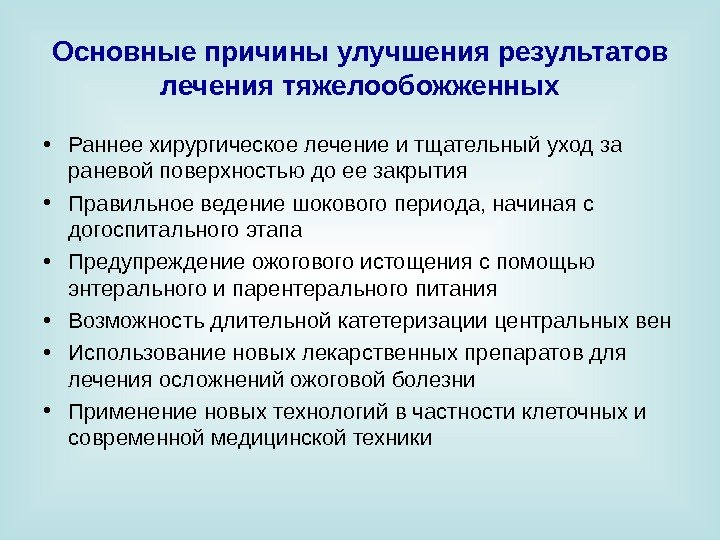 Основные причины улучшения результатов лечения тяжелообожженных

• Раннее хирургическое лечение и тщательный уход за раневой поверхностью до ее закрытия
• Правильное ведение шокового периода, начиная с догоспитального этапа
• Предупреждение ожогового истощения с помощью энтерального и парентерального питания
• Возможность длительной катетеризации центральных вен
• Использование новых лекарственных препаратов для лечения осложнений ожоговой болезни
• Применение новых технологий в частности клеточных и современной медицинской техники